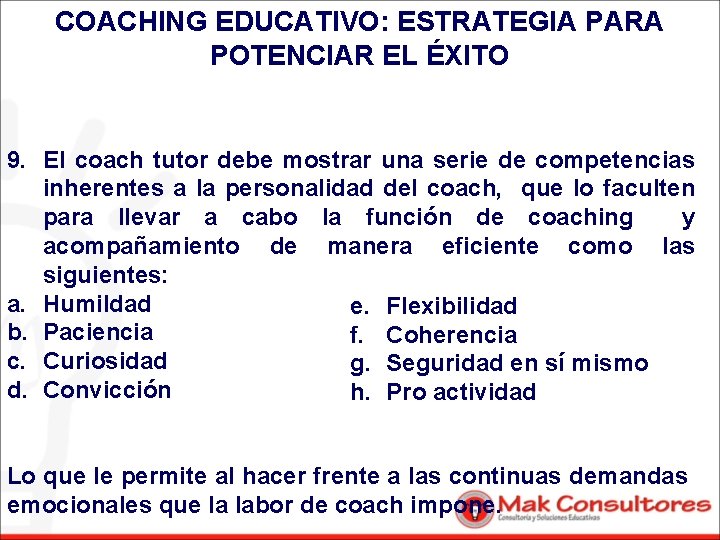 COACHING EDUCATIVO: ESTRATEGIA PARA POTENCIAR EL ÉXITO

9. El coach tutor debe mostrar una serie de competencias inherentes a la personalidad del coach, que lo faculten para llevar a cabo la función de coaching y acompañamiento de manera eficiente como las siguientes:

a. Humildad
b. Paciencia
c. Curiosidad
d. Convicción

e. Flexibilidad
f. Coherencia
g. Seguridad en sí mismo
h. Pro actividad

Lo que le permite al hacer frente a las continuas demandas emocionales que la labor de coach impone.

Mak Consultores
Consultoría y Soluciones Educativas